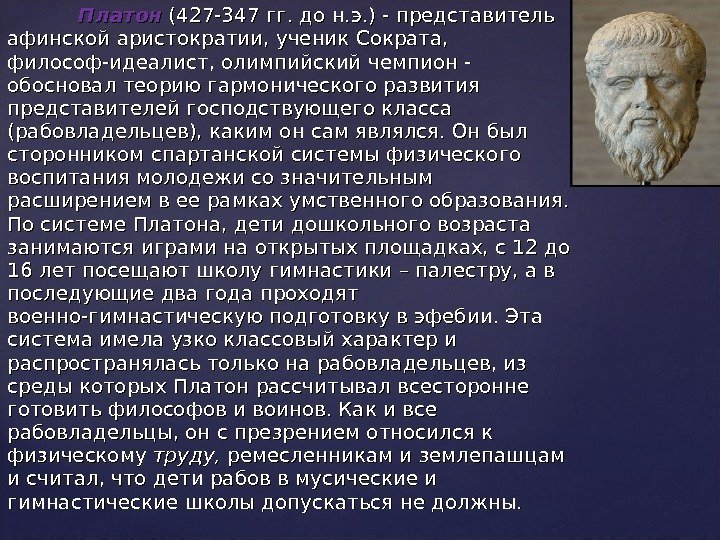 Платон (427-347 гг. до н.э.) - представитель афинской аристократии, ученик Сократа, философ-идеалист, олимпийский чемпион - обосновал теорию гармонического развития представителей господствующего класса (рабовладельцев), каким он сам являлся. Он был сторонником спартанской системы физического воспитания молодежи со значительным расширением в ее рамках умственного образования. По системе Платона, дети дошкольного возраста занимаются играми на открытых площадках, с 12 до 16 лет посещают школу гимнастики – палестру, а в последующие два года проходят военно-гимнастическую подготовку в эфебии. Эта система имела узко классовый характер и распространялась только на рабовладельцев, из среды которых Платон рассчитывал всесторонне готовить философов и воинов. Как и все рабовладельцы, он с презрением относился к физическому труду, ремесленникам и землепашцам и считал, что дети рабов в мусические и гимнастические школы допускаться не должны.